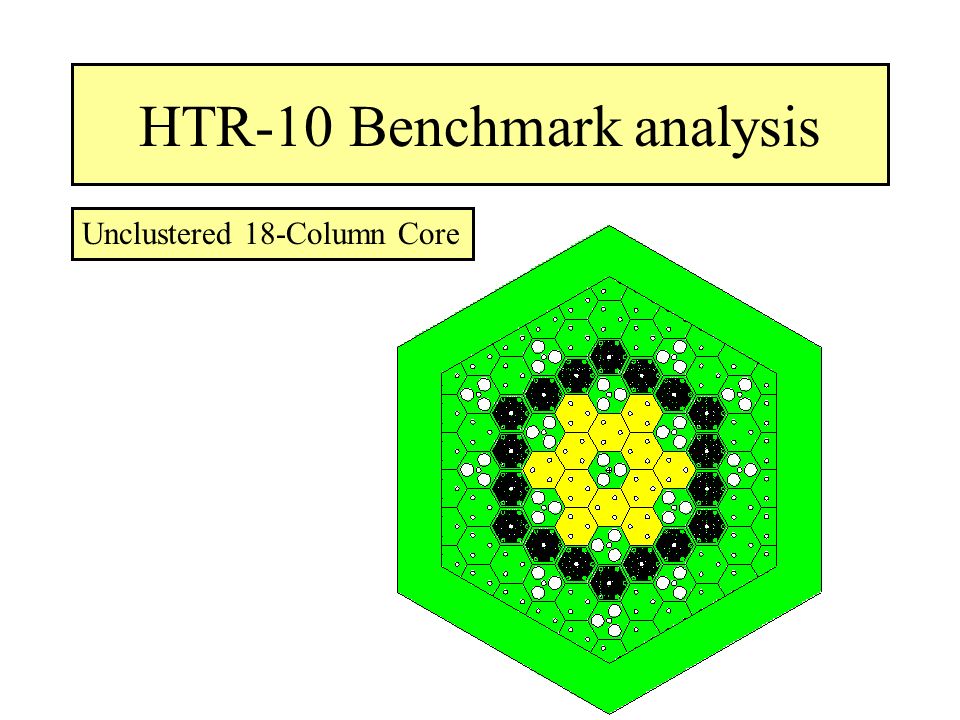 HTR-10 Benchmark analysis

Unclustered 18-Column Core